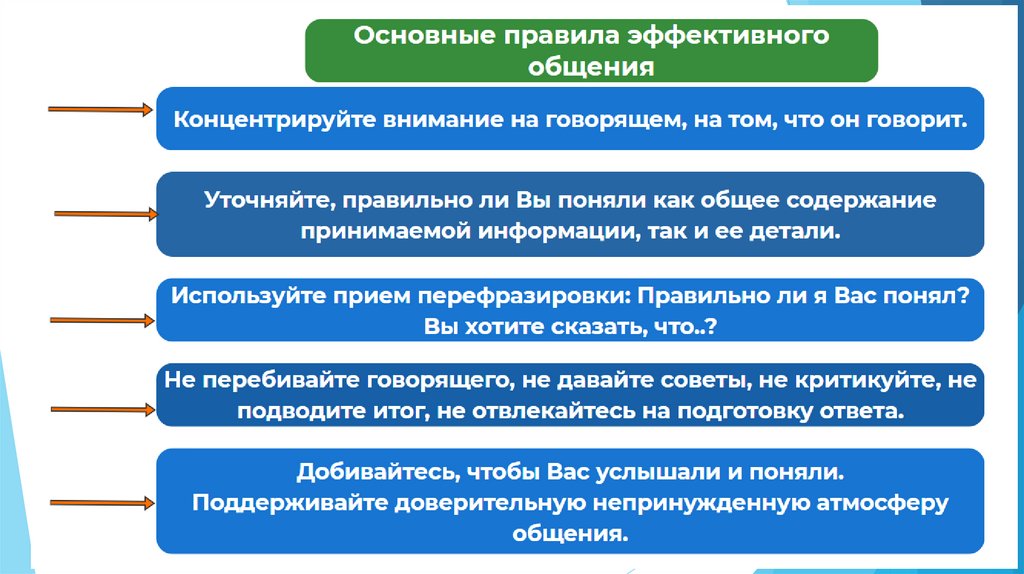 Основные правила эффективного общения

Концентрируйте внимание на говорящем, на том, что он говорит.

Уточняйте, правильно ли Вы поняли как общее содержание принимаемой информации, так и ее детали.

Используйте прием перефразировки: Правильно ли я Вас понял? Вы хотите сказать, что..?

Не перебивайте говорящего, не давайте советы, не критикуйте, не подводите итог, не отвлекайтесь на подготовку ответа.

Добивайтесь, чтобы Вас услышали и поняли.
Поддерживайте доверительную непринужденную атмосферу общения.